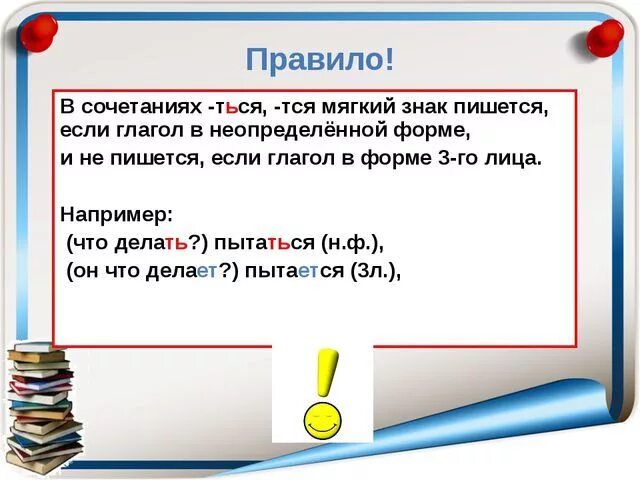 Правило!

В сочетаниях -ться, -тся мягкий знак пишется, если глагол в неопределённой форме,
и не пишется, если глагол в форме 3-го лица.

Например:
(что делать?) пытаться (н.ф.),
(он что делает?) пытается (3л.),